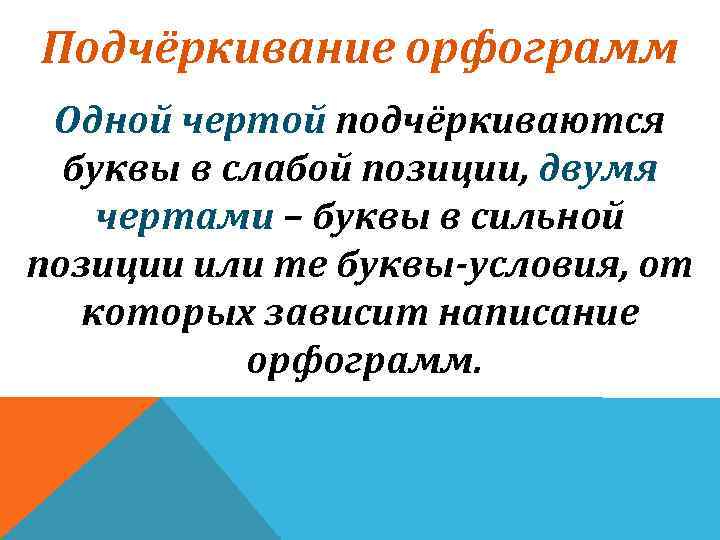 Подчёркивание орфограмм

Одной чертой подчёркиваются буквы в слабой позиции, двумя чертами – буквы в сильной позиции или те буквы-условия, от которых зависит написание орфограмм.